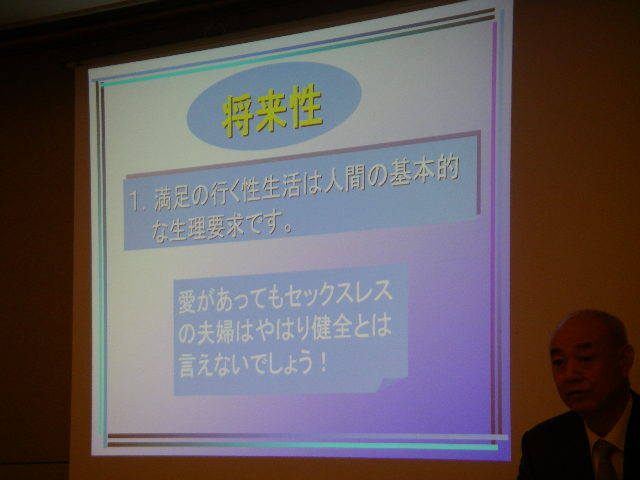 将来性

1. 満足の行く性生活は人間の基本的な生理要求です。

愛があってもセックスレスの夫婦はやはり健全とは言えないでしょう！